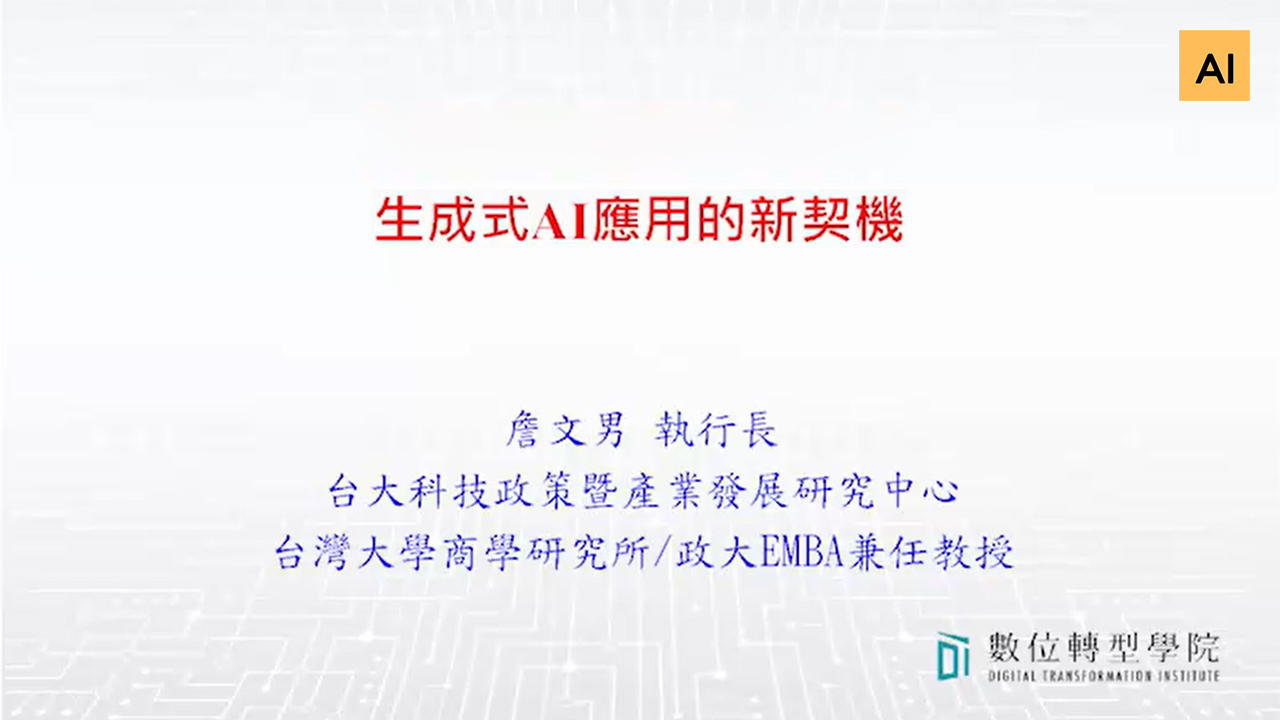 AI

生成式AI應用的新契機

詹文男 執行長
台大科技政策暨產業發展研究中心
台灣大學商學研究所/政大EMBA兼任教授

數位轉型學院
DIGITAL TRANSFORMATION INSTITUTE